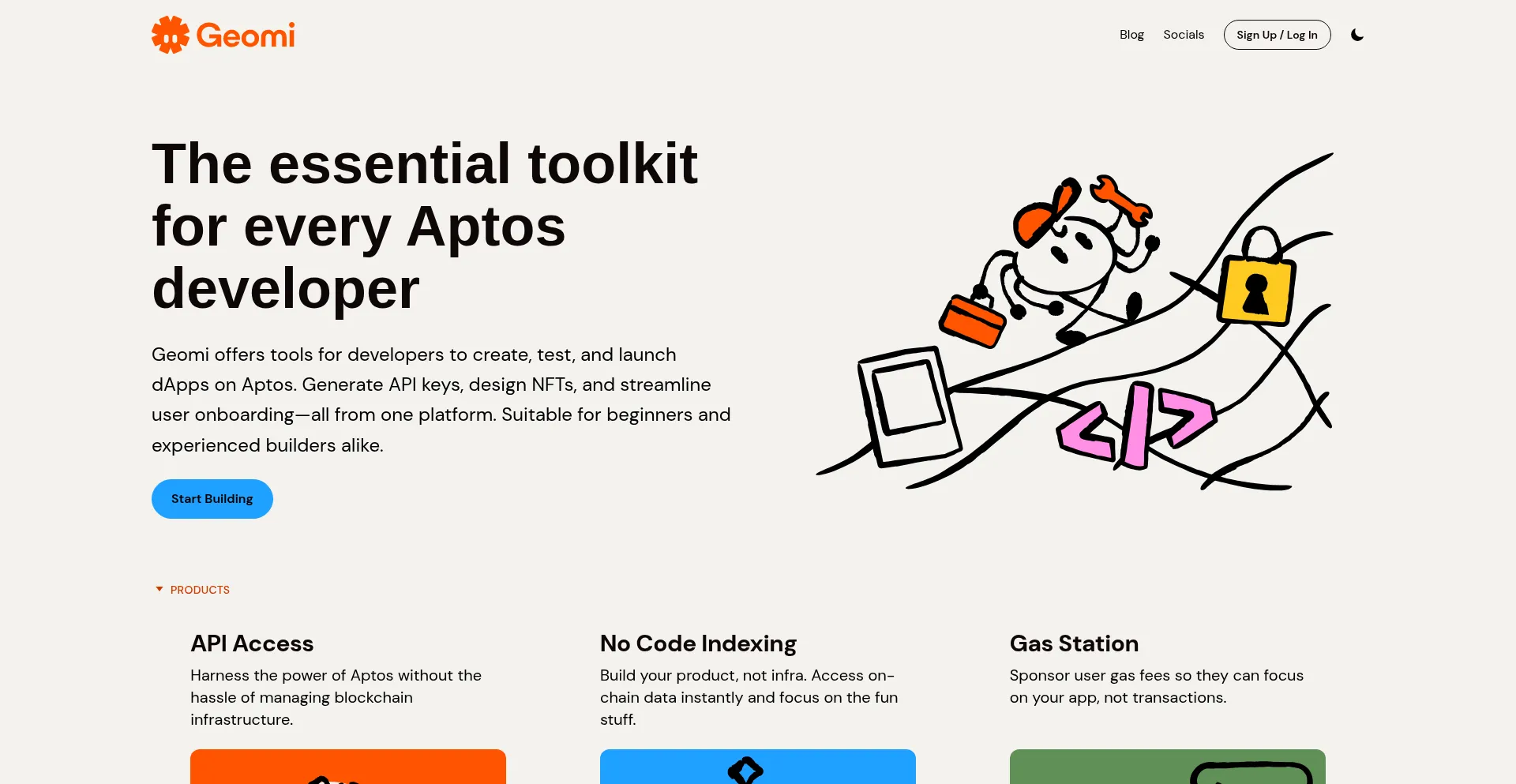 Geomi

Blog Socials Sign Up / Log In

The essential toolkit for every Aptos developer

Geomi offers tools for developers to create, test, and launch dApps on Aptos. Generate API keys, design NFTs, and streamline user onboarding—all from one platform. Suitable for beginners and experienced builders alike.

Start Building

PRODUCTS

API Access

Harness the power of Aptos without the hassle of managing blockchain infrastructure.

No Code Indexing

Build your product, not infra. Access on-chain data instantly and focus on the fun stuff.

Gas Station

Sponsor user gas fees so they can focus on your app, not transactions.